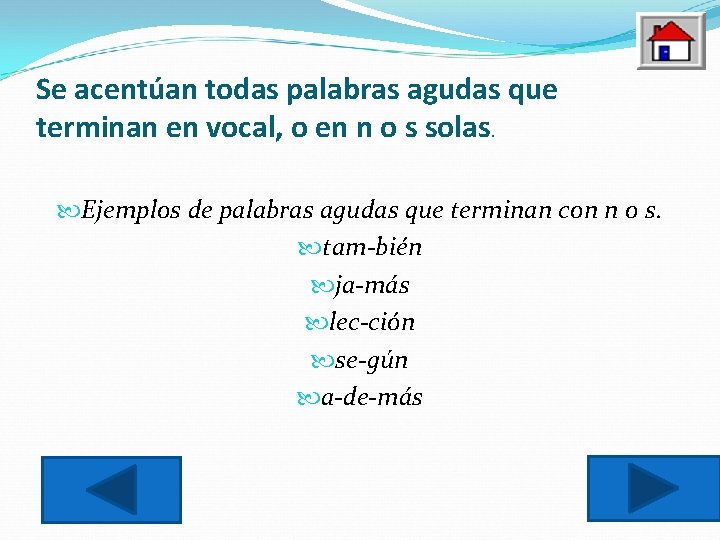 Se acentúan todas palabras agudas que terminan en vocal, o en n o s solas.

Ejemplos de palabras agudas que terminan con n o s.

tam-bién

ja-más

lec-ción

se-gún

a-de-más